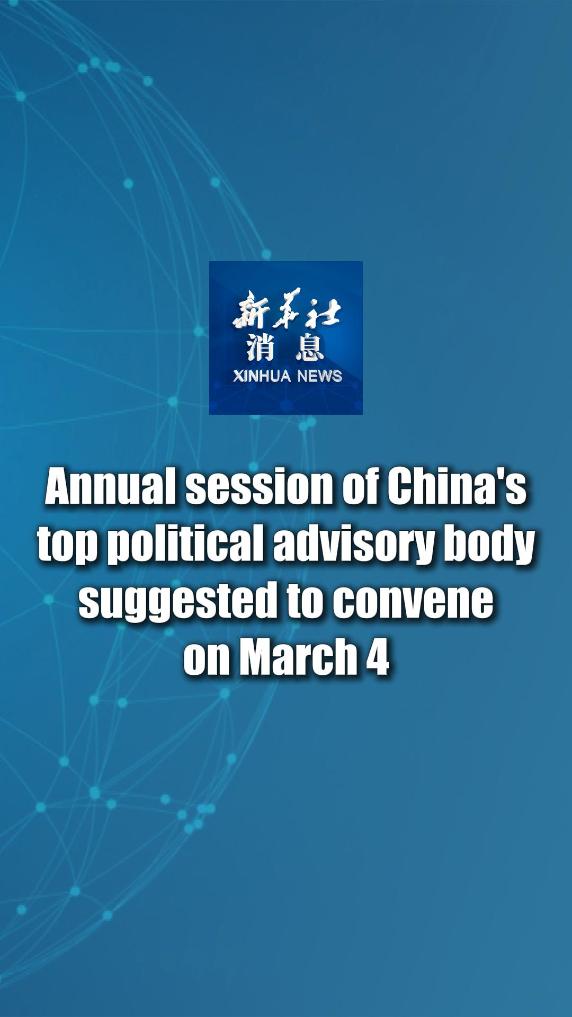 新华社
消息
XINHUA NEWS

Annual session of China's top political advisory body suggested to convene on March 4